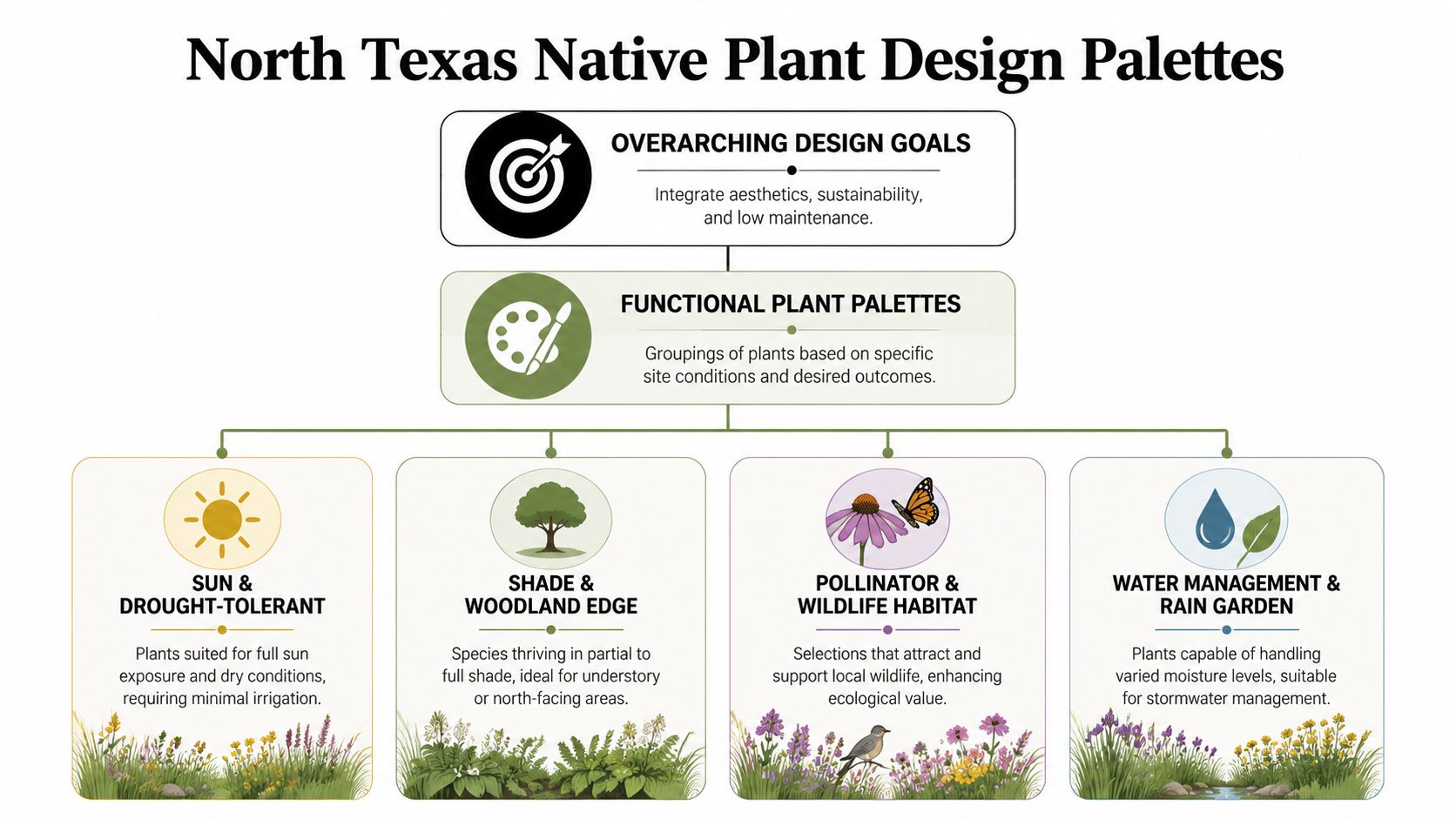 North Texas Native Plant Design Palettes

OVERARCHING DESIGN GOALS

Integrate aesthetics, sustainability, and low maintenance.

FUNCTIONAL PLANT PALETTES

Groupings of plants based on specific site conditions and desired outcomes.

SUN & DROUGHT-TOLERANT

Plants suited for full sun exposure and dry conditions, requiring minimal irrigation.

SHADE & WOODLAND EDGE

Species thriving in partial to full shade, ideal for understory or north-facing areas.

POLLINATOR & WILDLIFE HABITAT

Selections that attract and support local wildlife, enhancing ecological value.

WATER MANAGEMENT & RAIN GARDEN

Plants capable of handling varied moisture levels, suitable for stormwater management.